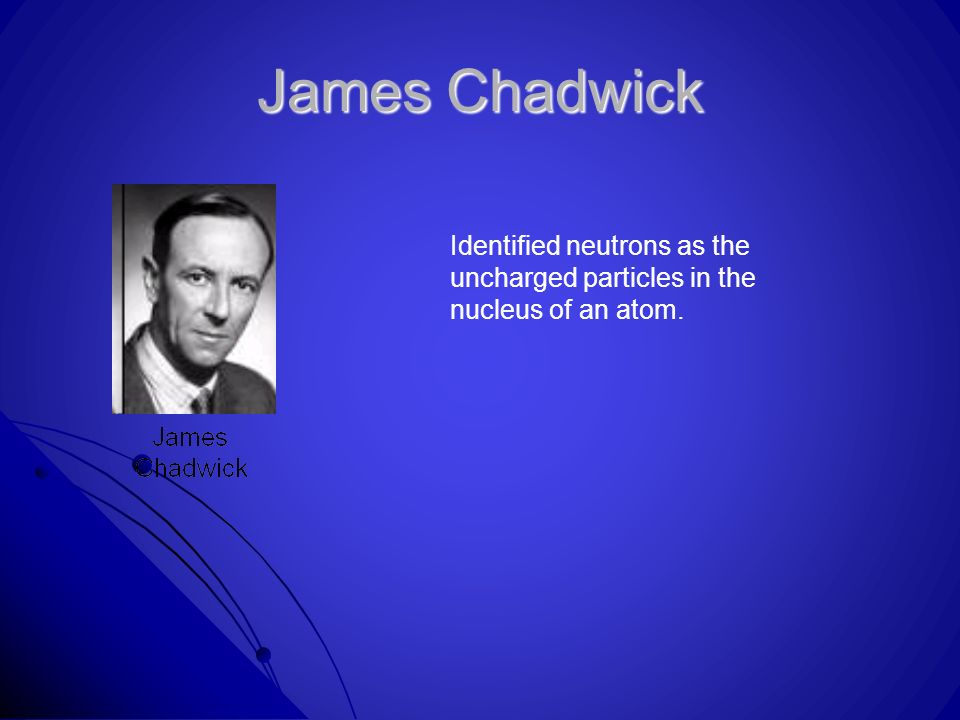 James Chadwick

James Chadwick

Identified neutrons as the uncharged particles in the nucleus of an atom.